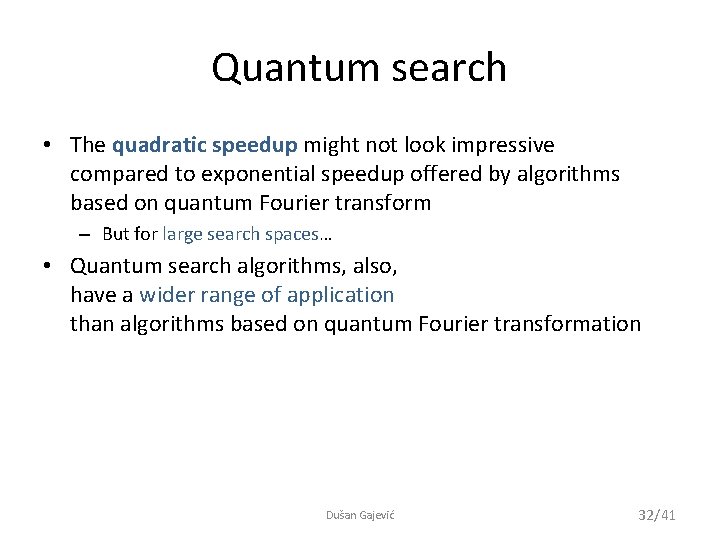 Quantum search

• The quadratic speedup might not look impressive compared to exponential speedup offered by algorithms based on quantum Fourier transform
– But for large search spaces…
• Quantum search algorithms, also,
have a wider range of application
than algorithms based on quantum Fourier transformation

Dušan Gajević

32/41